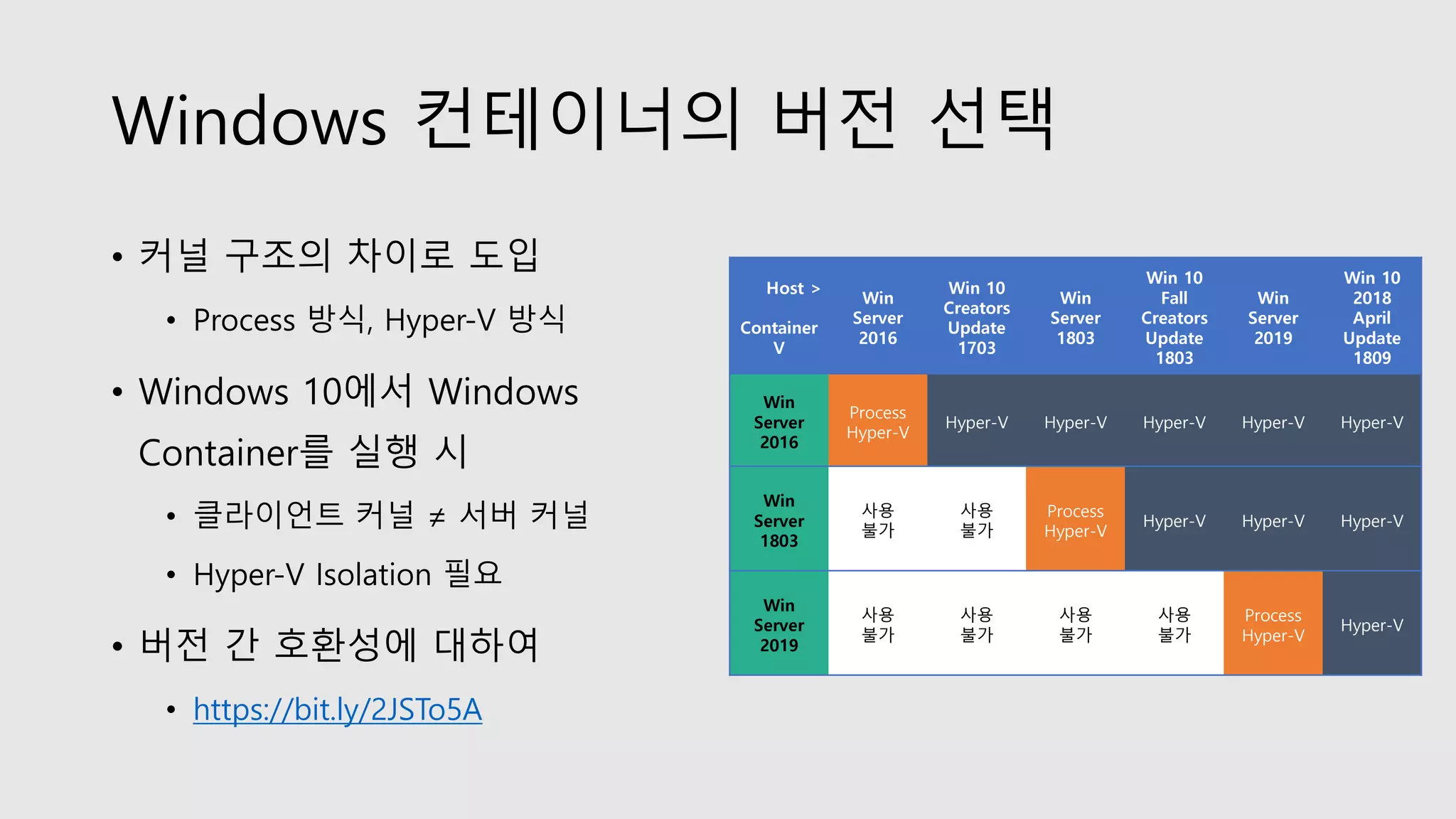 Windows 컨테이너의 버전 선택

• 커널 구조의 차이로 도입
  • Process 방식, Hyper-V 방식
• Windows 10에서 Windows Container를 실행 시
  • 클라이언트 커널 ≠ 서버 커널
  • Hyper-V Isolation 필요
• 버전 간 호환성에 대하여
  • https://bit.ly/2JSTo5A

| Host > Container V | Win Server 2016 | Win 10 Creators Update 1703 | Win Server 1803 | Win 10 Fall Creators Update 1803 | Win Server 2019 | Win 10 2018 April Update 1809 |
|---|---|---|---|---|---|---|
| Win Server 2016 | Process Hyper-V | Hyper-V | Hyper-V | Hyper-V | Hyper-V | Hyper-V |
| Win Server 1803 | 사용 불가 | 사용 불가 | Process Hyper-V | Hyper-V | Hyper-V | Hyper-V |
| Win Server 2019 | 사용 불가 | 사용 불가 | 사용 불가 | 사용 불가 | Process Hyper-V | Hyper-V |